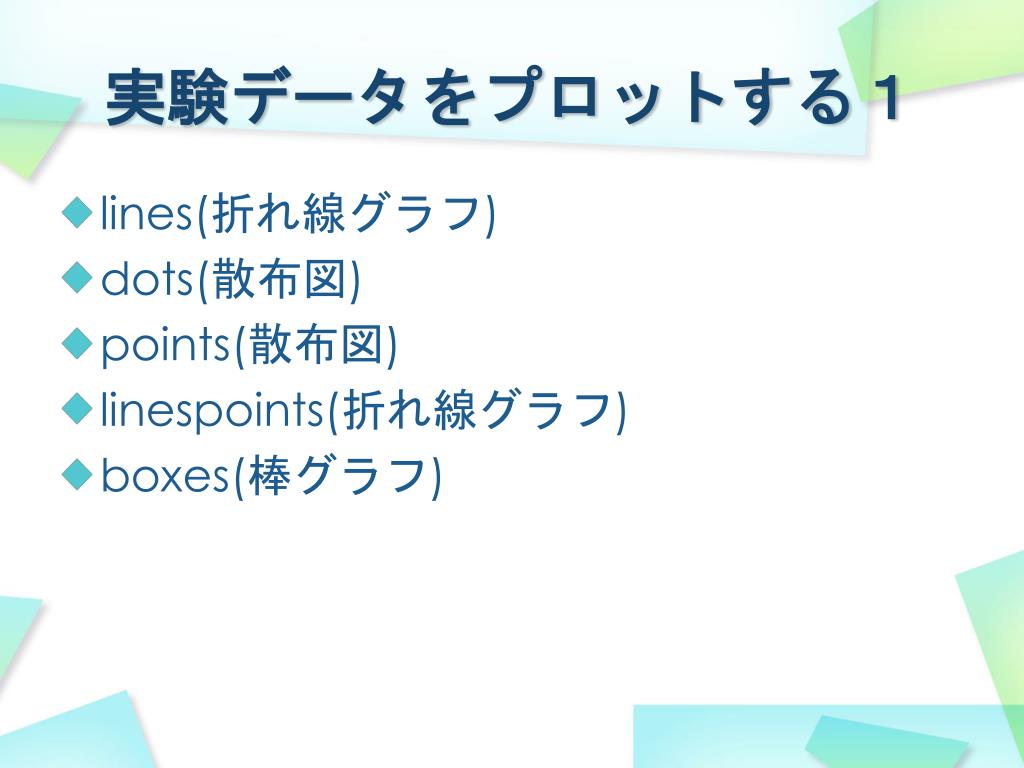 実験データをプロットする１

◆lines(折れ線グラフ)
◆dots(散布図)
◆points(散布図)
◆linespoints(折れ線グラフ)
◆boxes(棒グラフ)